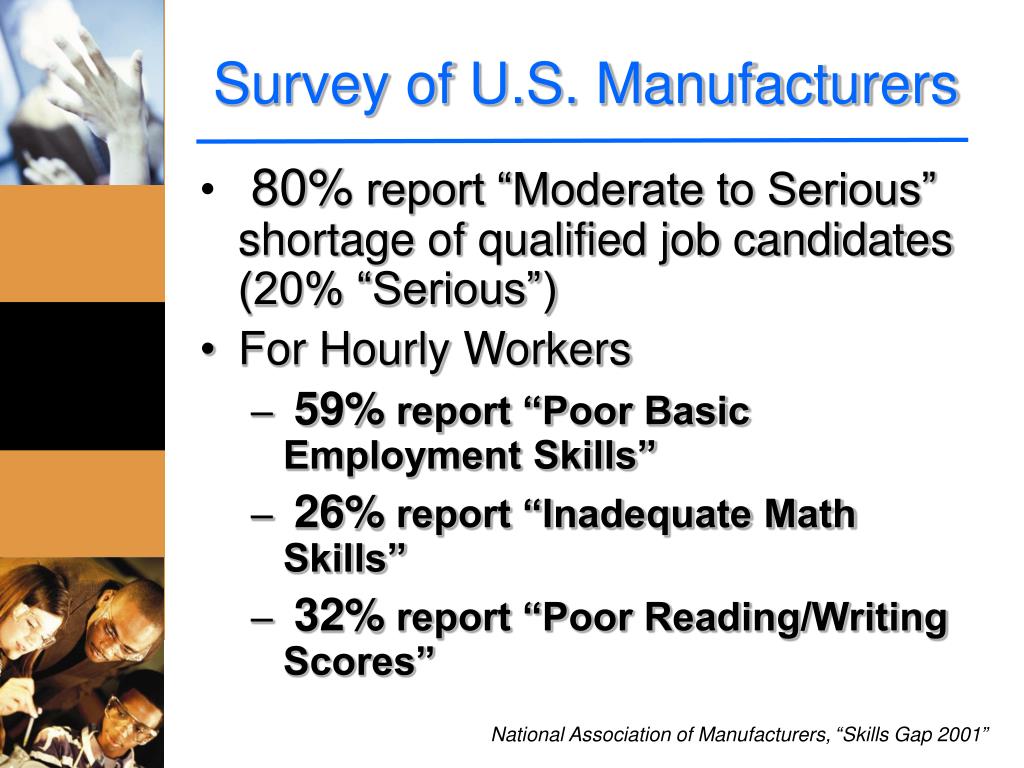 Survey of U.S. Manufacturers

• 80% report “Moderate to Serious” shortage of qualified job candidates (20% “Serious”)
• For Hourly Workers
– 59% report “Poor Basic Employment Skills”
– 26% report “Inadequate Math Skills”
– 32% report “Poor Reading/Writing Scores”

National Association of Manufacturers, “Skills Gap 2001”